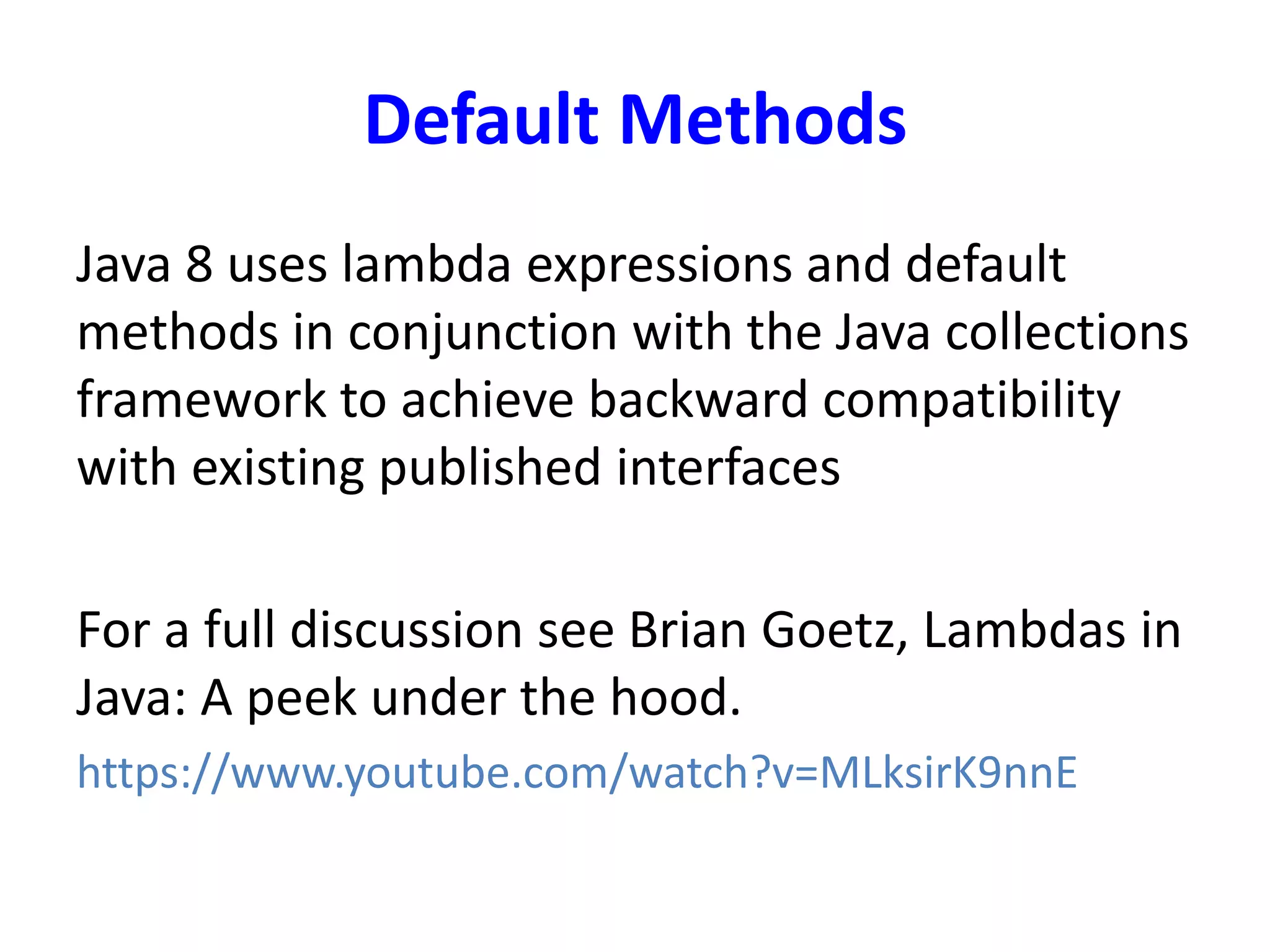 Default Methods

Java 8 uses lambda expressions and default methods in conjunction with the Java collections framework to achieve backward compatibility with existing published interfaces

For a full discussion see Brian Goetz, Lambdas in Java: A peek under the hood.

https://www.youtube.com/watch?v=MLksirK9nnE